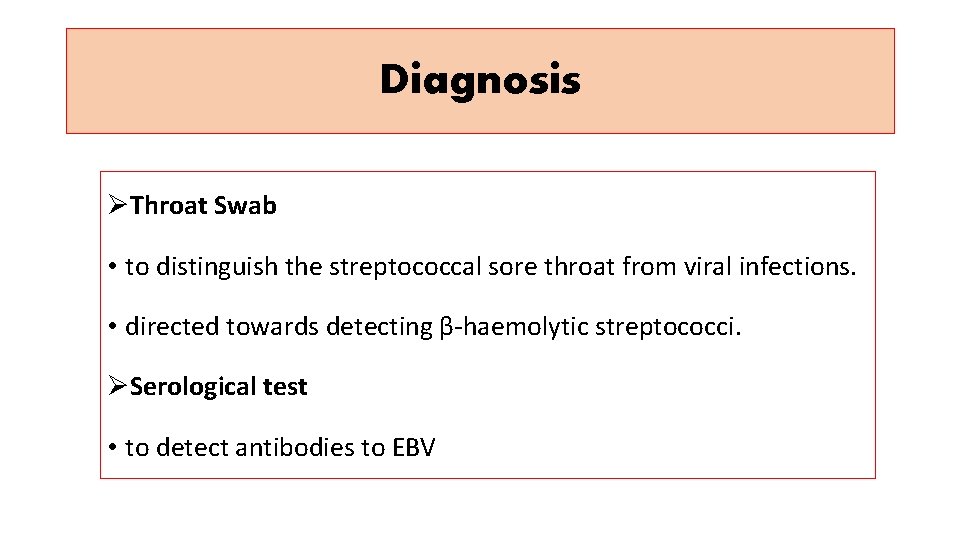 Diagnosis

➢Throat Swab

• to distinguish the streptococcal sore throat from viral infections.

• directed towards detecting β-haemolytic streptococci.

➢Serological test

• to detect antibodies to EBV